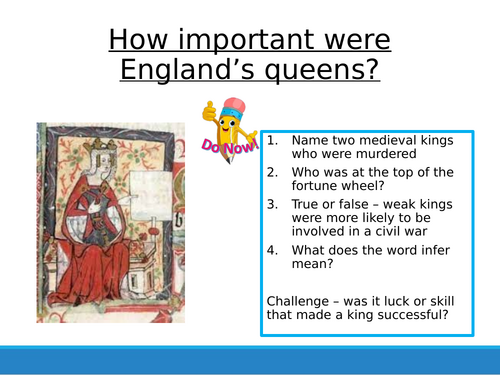 How important were England's queens?

Do Now!

1. Name two medieval kings who were murdered
2. Who was at the top of the fortune wheel?
3. True or false – weak kings were more likely to be involved in a civil war
4. What does the word infer mean?

Challenge – was it luck or skill that made a king successful?